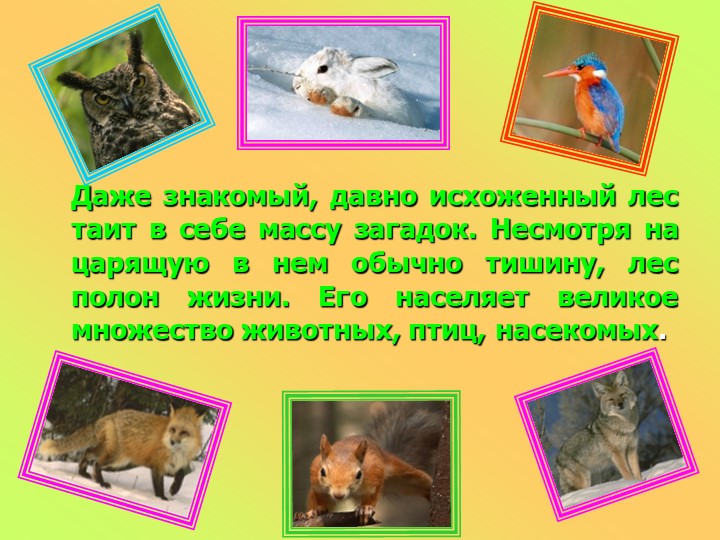 Даже знакомый, давно исхоженный лес таит в себе массу загадок. Несмотря на царящую в нем обычно тишину, лес полон жизни. Его населяет великое множество животных, птиц, насекомых.